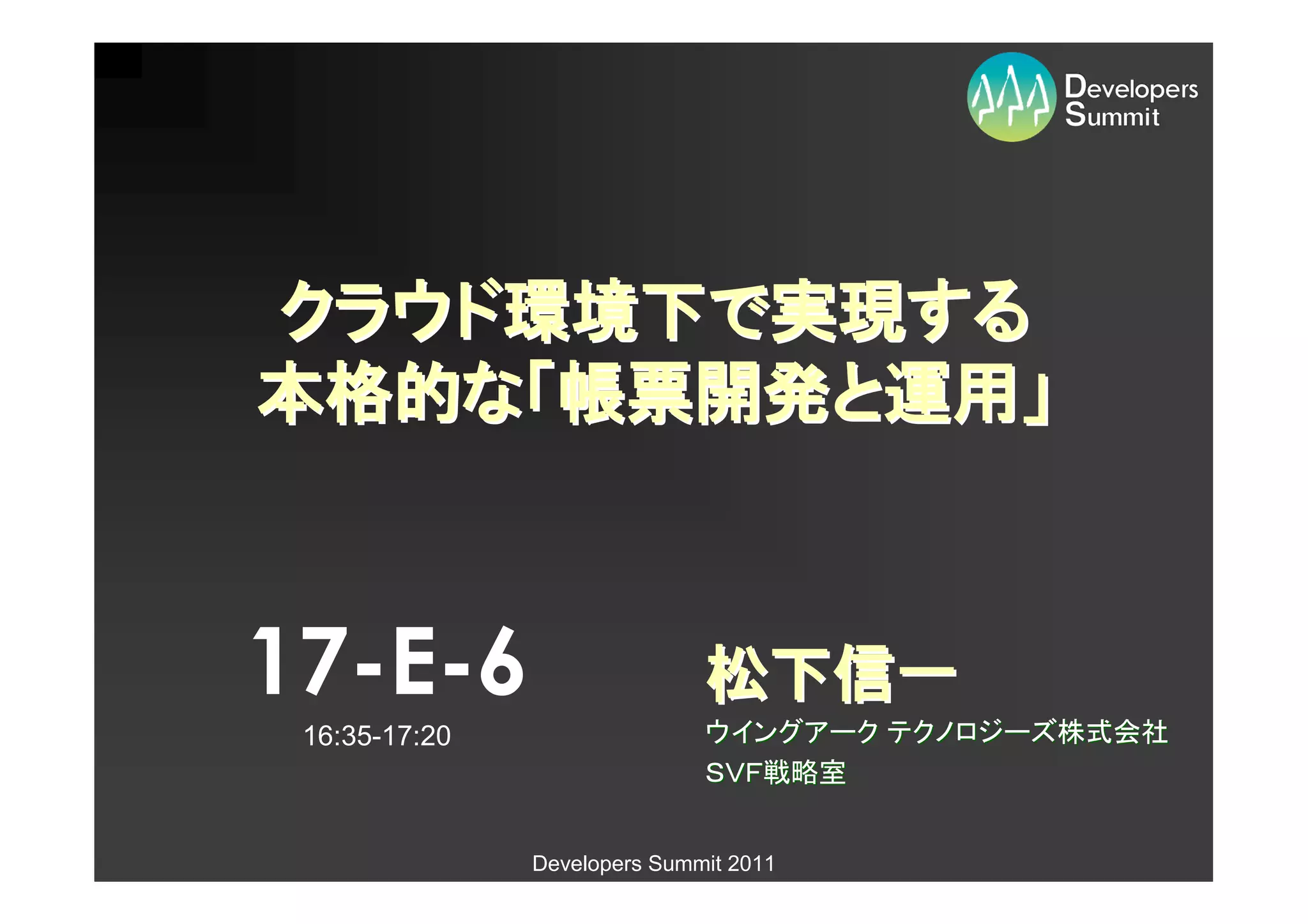 Developers Summit

クラウド環境下で実現する
本格的な「帳票開発と運用」

17-E-6
16:35-17:20

松下信一
ウイングアーク テクノロジーズ株式会社
SVF戦略室

Developers Summit 2011